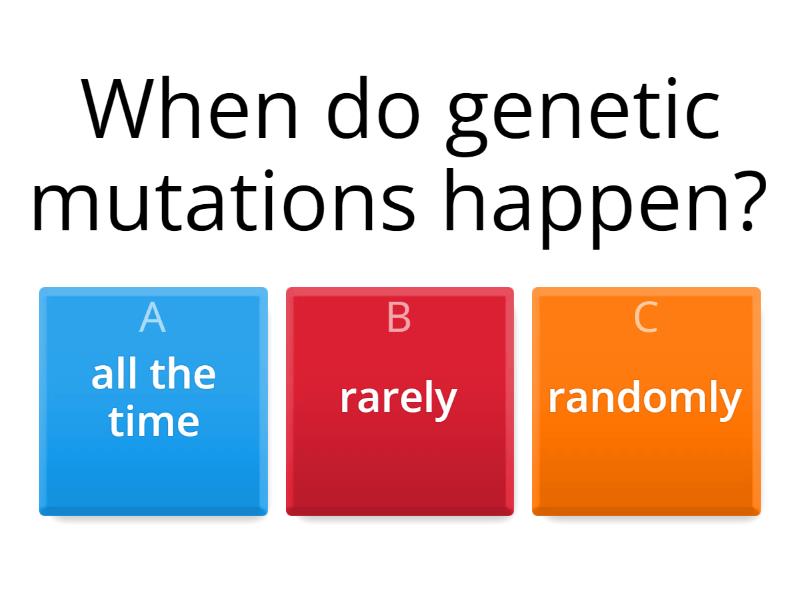 When do genetic mutations happen?

A
all the time

B
rarely

C
randomly